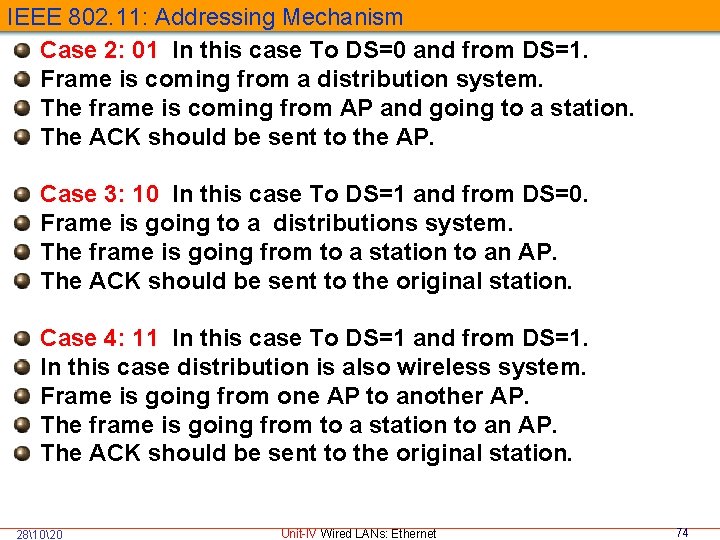 IEEE 802.11: Addressing Mechanism

Case 2: 01 In this case To DS=0 and from DS=1.
Frame is coming from a distribution system.
The frame is coming from AP and going to a station.
The ACK should be sent to the AP.

Case 3: 10 In this case To DS=1 and from DS=0.
Frame is going to a distributions system.
The frame is going from to a station to an AP.
The ACK should be sent to the original station.

Case 4: 11 In this case To DS=1 and from DS=1.
In this case distribution is also wireless system.
Frame is going from one AP to another AP.
The frame is going from to a station to an AP.
The ACK should be sent to the original station.

28\10\20
Unit-IV Wired LANs: Ethernet
74